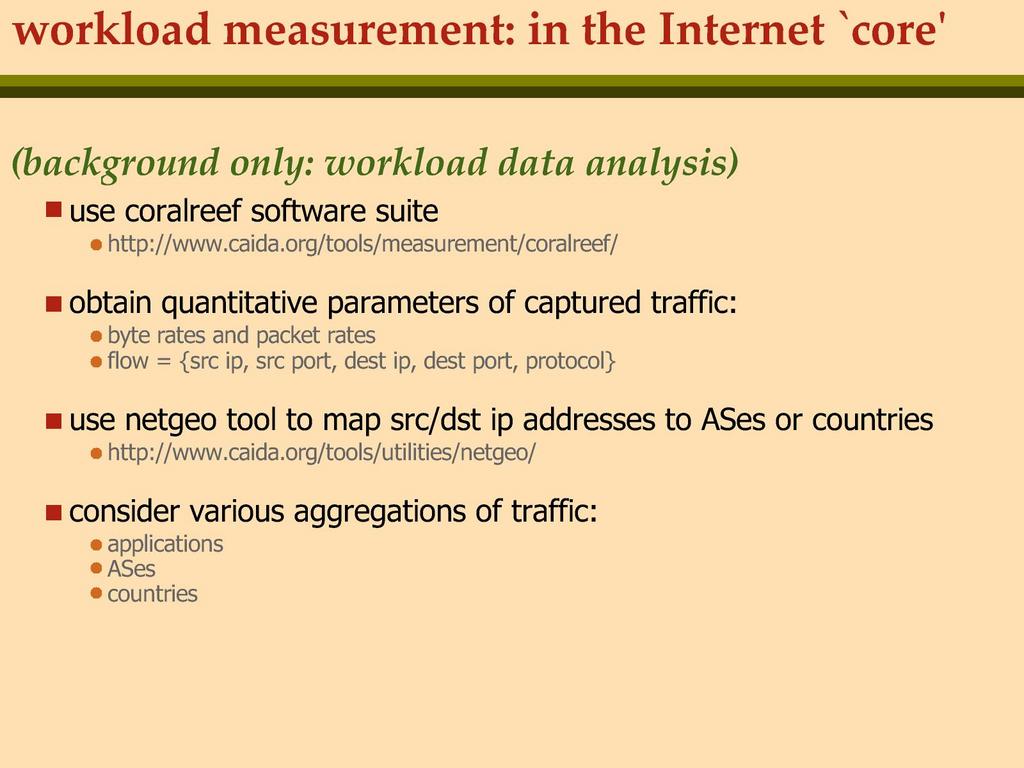 workload measurement: in the Internet `core'

(background only: workload data analysis)

use coralreef software suite

http://www.caida.org/tools/measurement/coralreef/

obtain quantitative parameters of captured traffic:

byte rates and packet rates

flow = {src ip, src port, dest ip, dest port, protocol}

use netgeo tool to map src/dst ip addresses to ASes or countries

http://www.caida.org/tools/utilities/netgeo/

consider various aggregations of traffic:

applications

ASes

countries